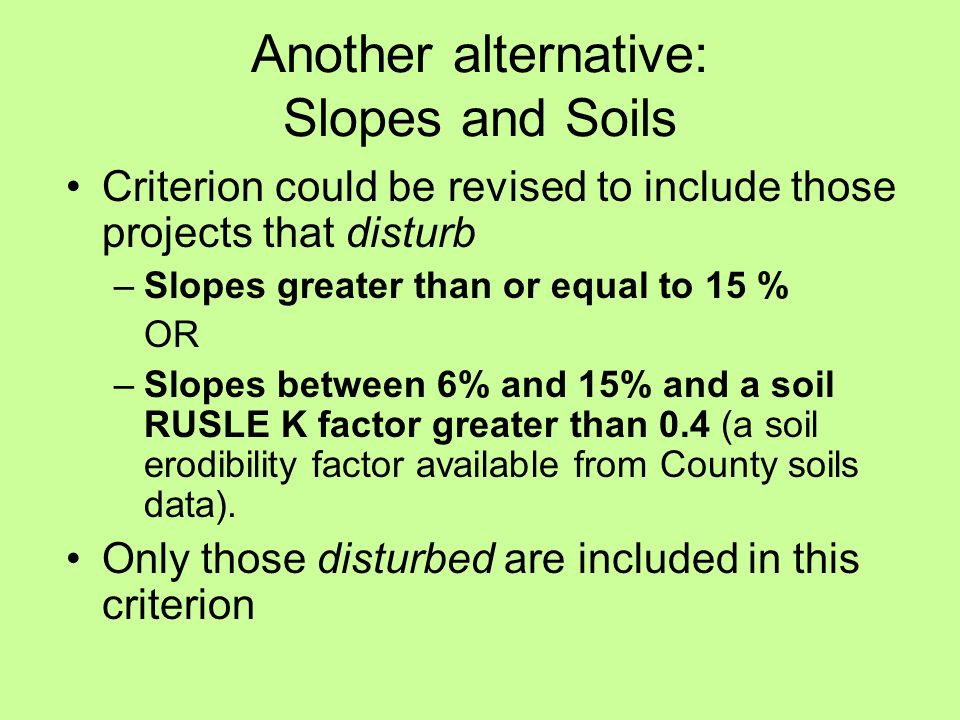 Another alternative:
Slopes and Soils

• Criterion could be revised to include those projects that disturb
– Slopes greater than or equal to 15 %
OR
– Slopes between 6% and 15% and a soil RUSLE K factor greater than 0.4 (a soil erodibility factor available from County soils data).
• Only those disturbed are included in this criterion